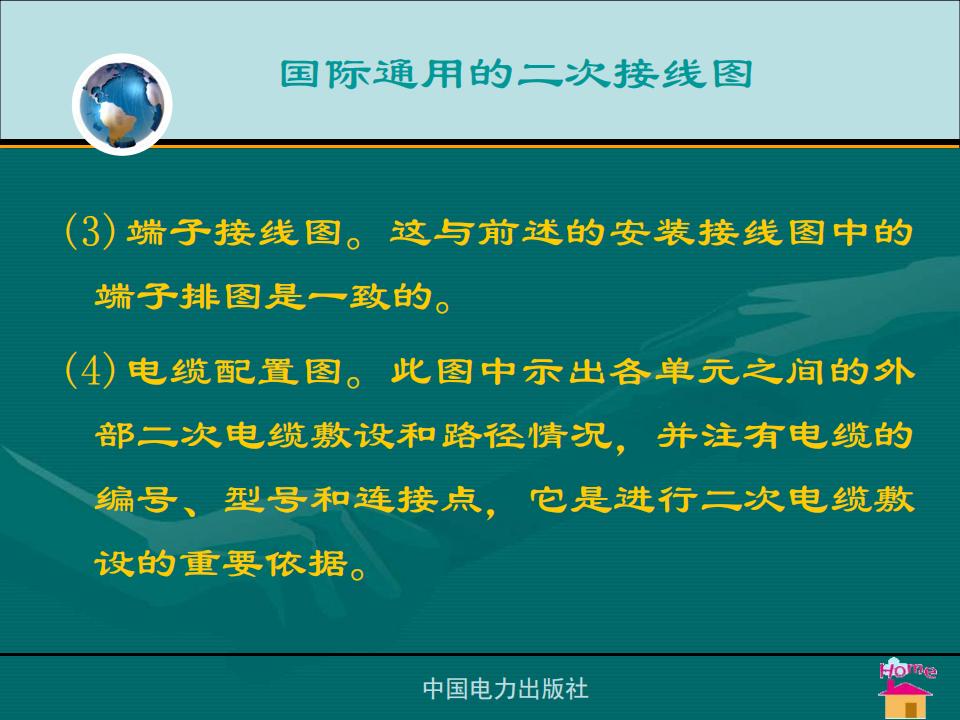 国际通用的二次接线图

(3) 端子接线图。这与前述的安装接线图中的端子排图是一致的。

(4) 电缆配置图。此图中示出各单元之间的外部二次电缆敷设和路径情况，并注有电缆的编号、型号和连接点，它是进行二次电缆敷设的重要依据。

中国电力出版社

Home